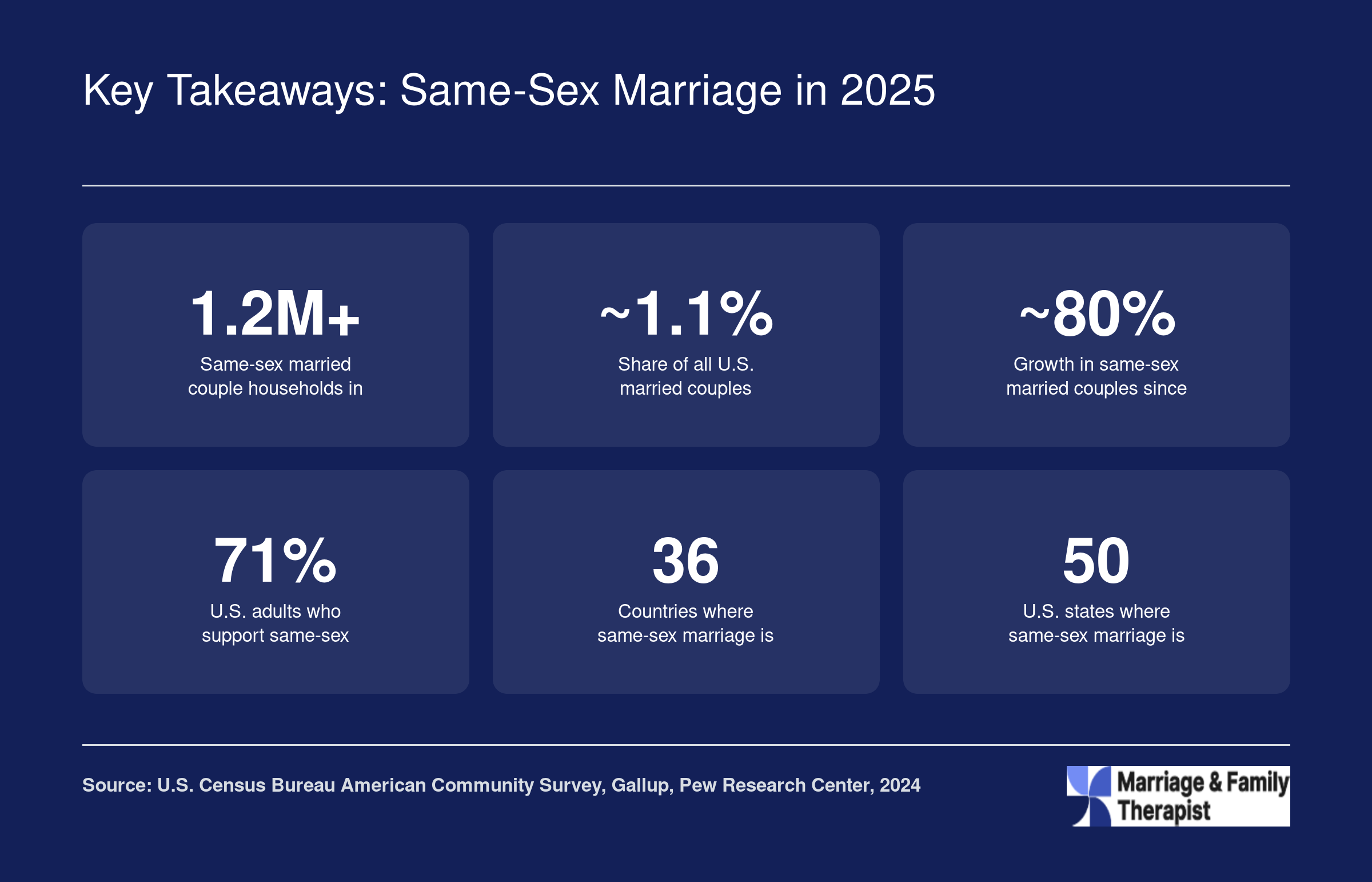 Key Takeaways: Same-Sex Marriage in 2025

1.2M+
Same-sex married couple households in

~1.1%
Share of all U.S. married couples

~80%
Growth in same-sex married couples since

71%
U.S. adults who support same-sex

36
Countries where same-sex marriage is

50
U.S. states where same-sex marriage is

Source: U.S. Census Bureau American Community Survey, Gallup, Pew Research Center, 2024

Marriage & Family Therapist